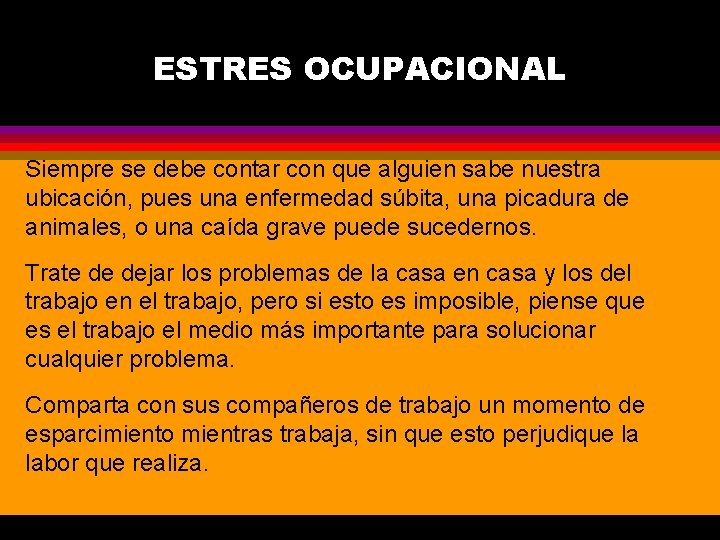 ESTRES OCUPACIONAL

Siempre se debe contar con que alguien sabe nuestra ubicación, pues una enfermedad súbita, una picadura de animales, o una caída grave puede sucedernos.

Trate de dejar los problemas de la casa en casa y los del trabajo en el trabajo, pero si esto es imposible, piense que es el trabajo el medio más importante para solucionar cualquier problema.

Comparta con sus compañeros de trabajo un momento de esparcimiento mientras trabaja, sin que esto perjudique la labor que realiza.